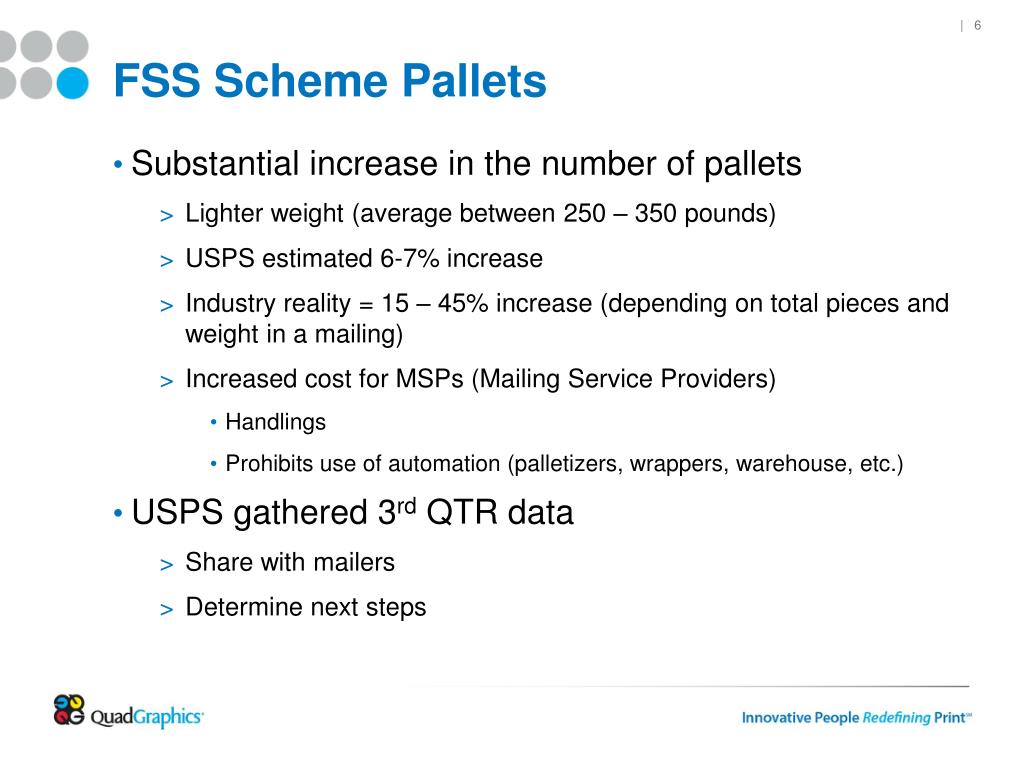 | 6

FSS Scheme Pallets

• Substantial increase in the number of pallets

> Lighter weight (average between 250 – 350 pounds)

> USPS estimated 6-7% increase

> Industry reality = 15 – 45% increase (depending on total pieces and weight in a mailing)

> Increased cost for MSPs (Mailing Service Providers)

• Handlings

• Prohibits use of automation (palletizers, wrappers, warehouse, etc.)

• USPS gathered 3$^{rd}$ QTR data

> Share with mailers

> Determine next steps

QuadGraphics

Innovative People Redefining Print℠